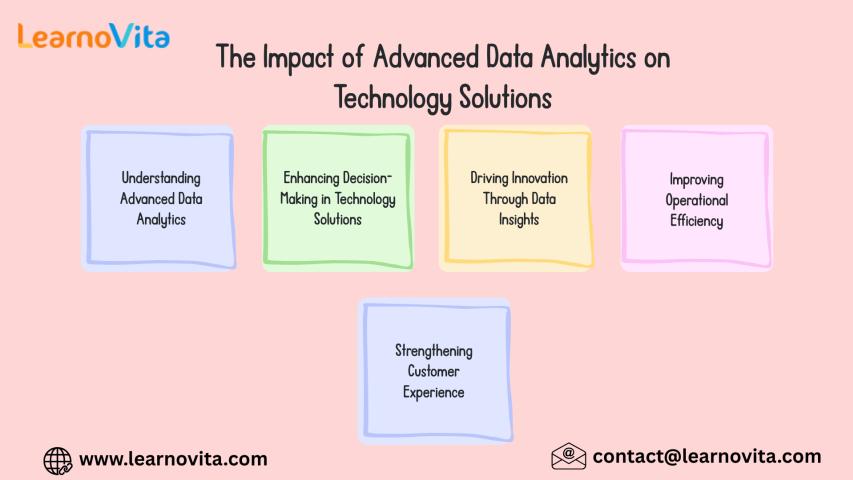 LearnoVita

The Impact of Advanced Data Analytics on Technology Solutions

Understanding Advanced Data Analytics

Enhancing Decision-Making in Technology Solutions

Driving Innovation Through Data Insights

Improving Operational Efficiency

Strengthening Customer Experience

www.learnovita.com

contact@learnovita.com